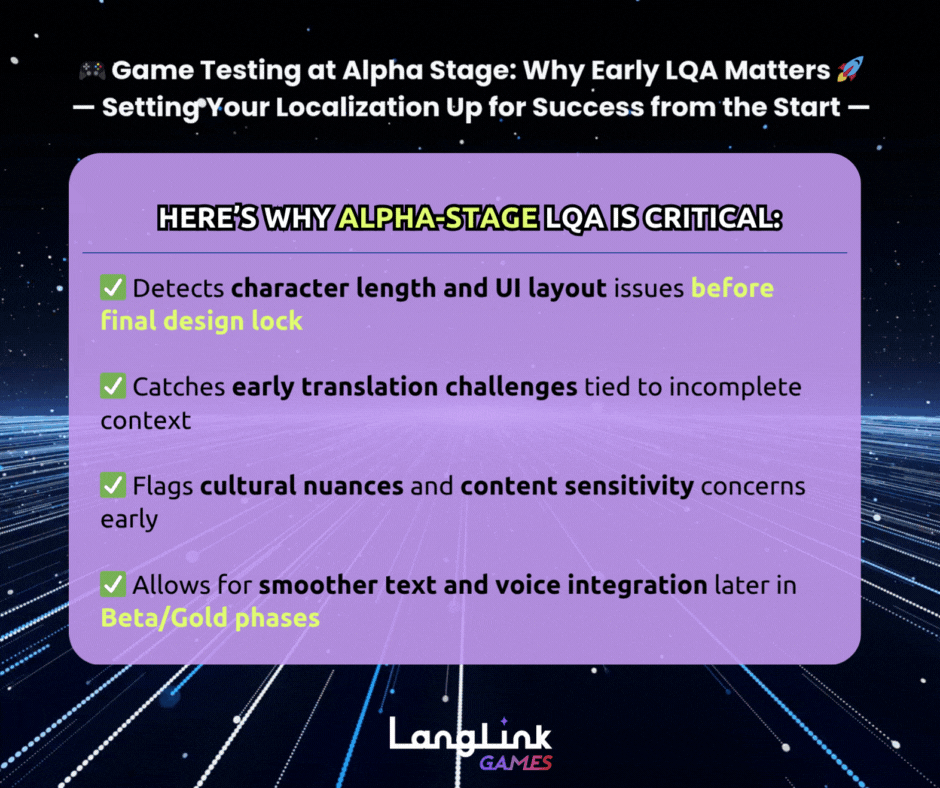 🎮 Game Testing at Alpha Stage: Why Early LQA Matters 🚀
— Setting Your Localization Up for Success from the Start —

HERE'S WHY ALPHA-STAGE LQA IS CRITICAL:

✅ Detects character length and UI layout issues before final design lock

✅ Catches early translation challenges tied to incomplete context

✅ Flags cultural nuances and content sensitivity concerns early

✅ Allows for smoother text and voice integration later in Beta/Gold phases

LangLink
GAMES